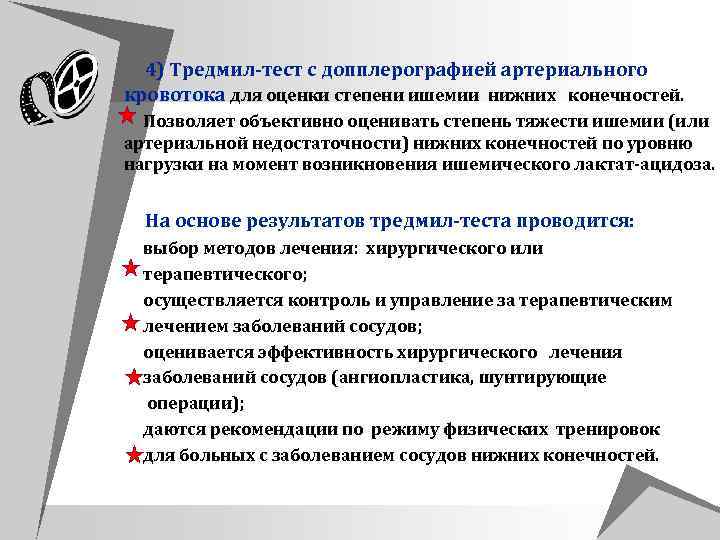 4) Тредмил-тест с допплерографией артериального кровотока для оценки степени ишемии нижних конечностей.

Позволяет объективно оценивать степень тяжести ишемии (или артериальной недостаточности) нижних конечностей по уровню нагрузки на момент возникновения ишемического лактат-ацидоза.

На основе результатов тредмил-теста проводится:

выбор методов лечения: хирургического или терапевтического;

осуществляется контроль и управление за терапевтическим лечением заболеваний сосудов;

оценивается эффективность хирургического лечения заболеваний сосудов (ангиопластика, шунтирующие операции);

даются рекомендации по режиму физических тренировок для больных с заболеванием сосудов нижних конечностей.